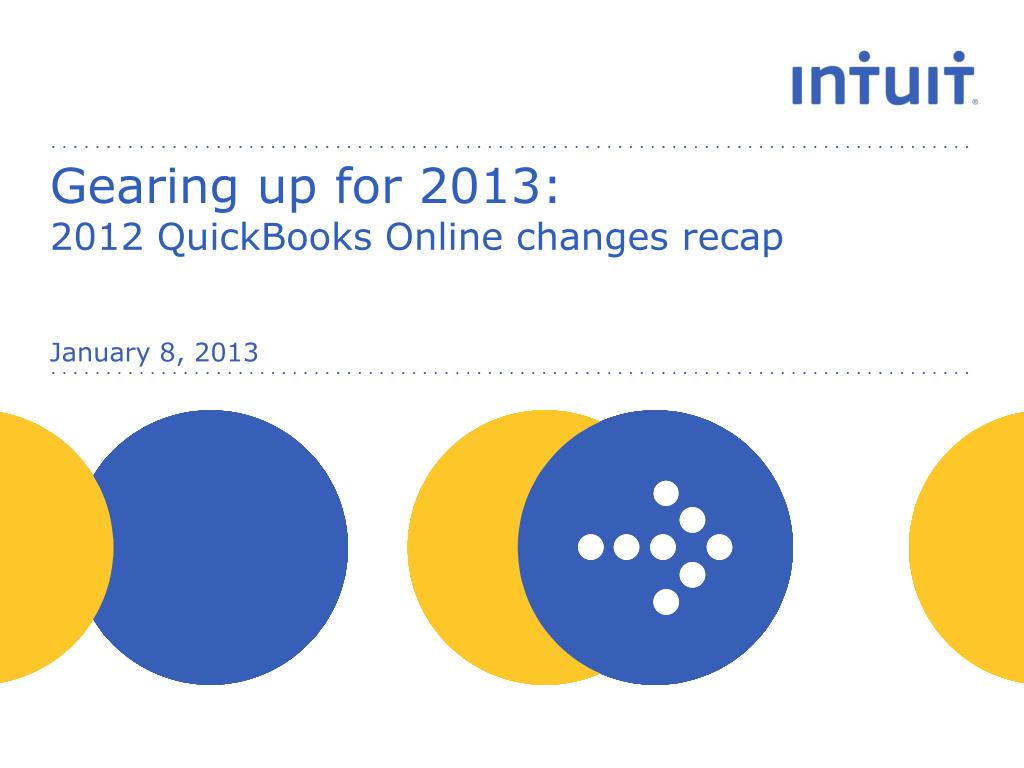 intuit

Gearing up for 2013:
2012 QuickBooks Online changes recap

January 8, 2013